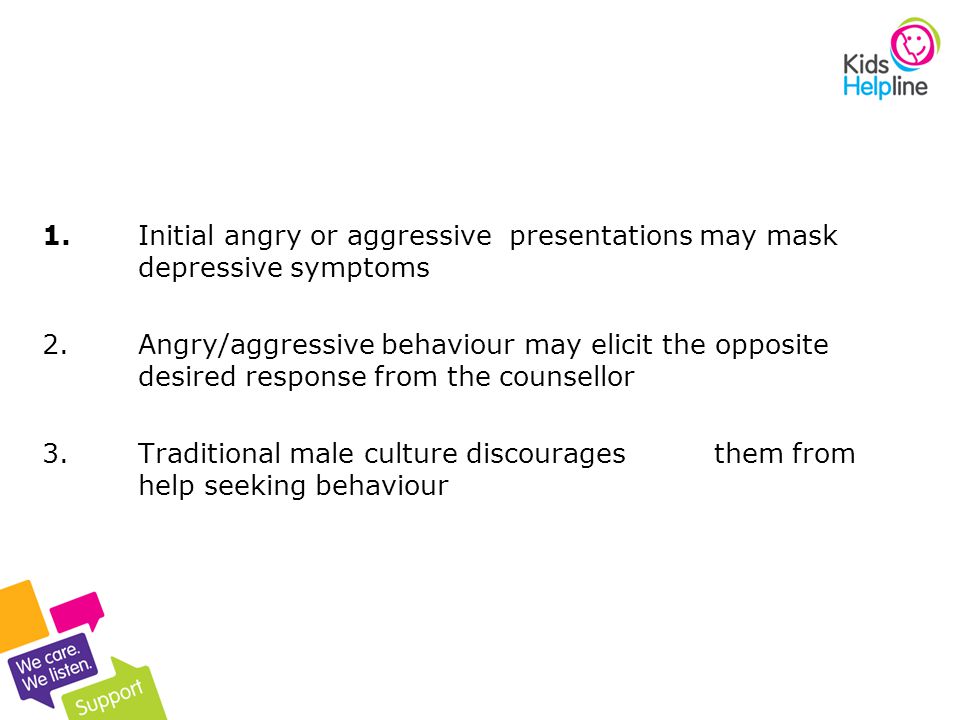 Kids Helpline

1. Initial angry or aggressive presentations may mask depressive symptoms

2. Angry/aggressive behaviour may elicit the opposite desired response from the counsellor

3. Traditional male culture discourages them from help seeking behaviour

We care. We listen.

Support